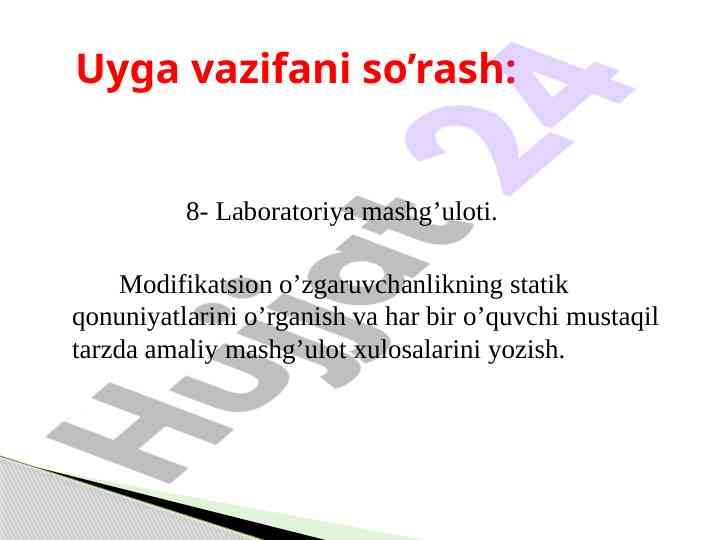 Uyga vazifani so’rash:

8- Laboratoriya mashg’uloti.

Modifikatsion o’zgaruvchanlikning statik qonuniyatlarini o’rganish va har bir o’quvchi mustaqil tarzda amaliy mashg’ulot xulosalarini yozish.

Hujjat 24